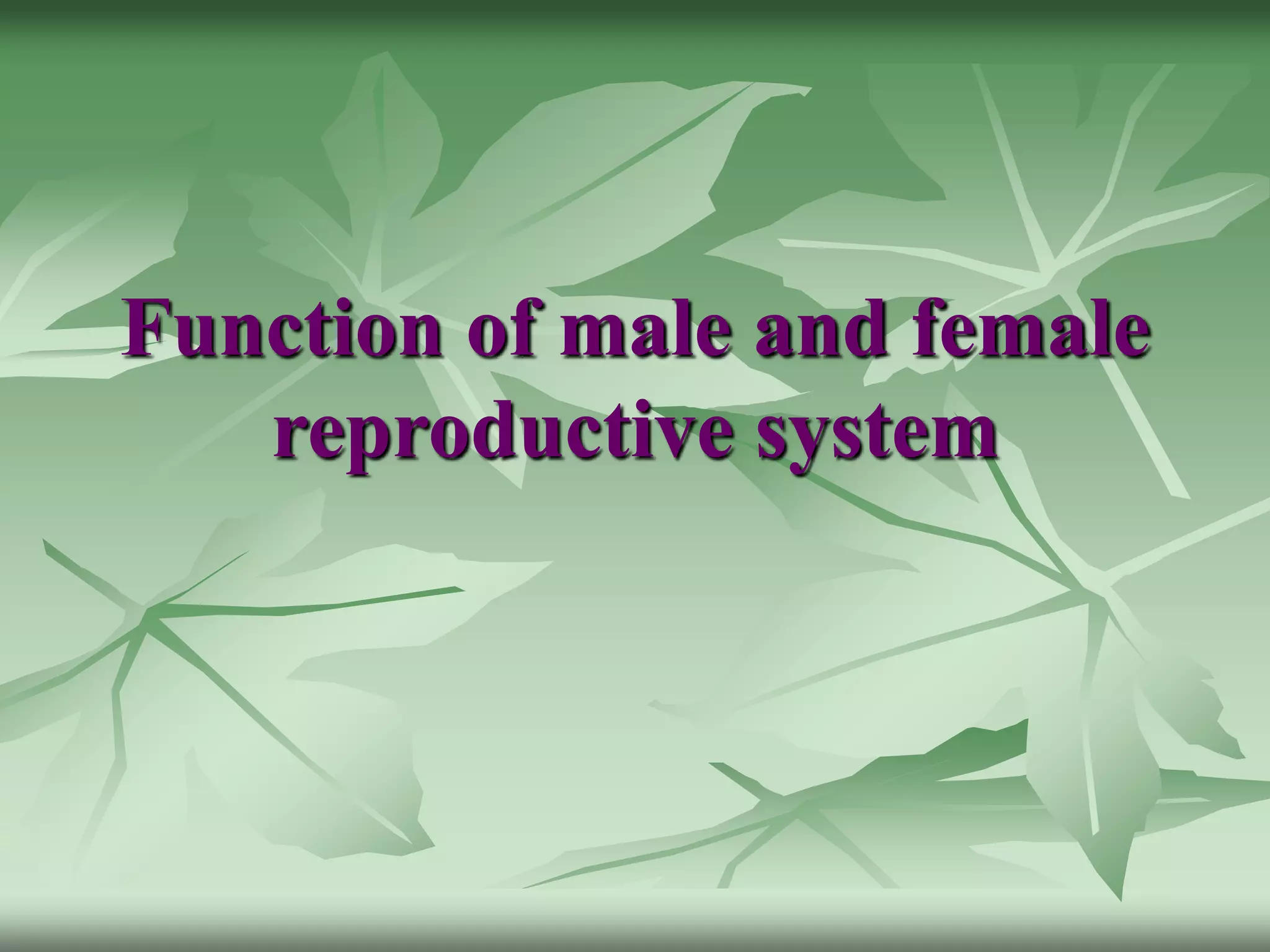 Function of male and female reproductive system